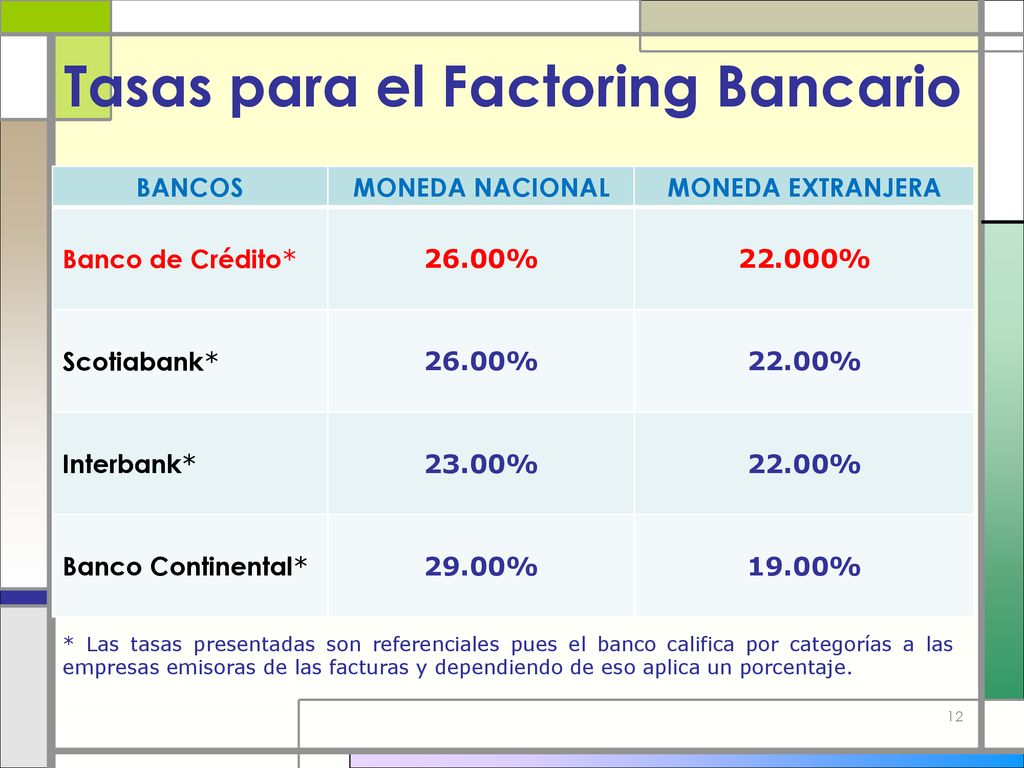 Tasas para el Factoring Bancario

| BANCOS | MONEDA NACIONAL | MONEDA EXTRANJERA |
|---|---|---|
| Banco de Crédito* | 26.00% | 22.000% |
| Scotiabank* | 26.00% | 22.00% |
| Interbank* | 23.00% | 22.00% |
| Banco Continental* | 29.00% | 19.00% |

* Las tasas presentadas son referenciales pues el banco califica por categorías a las empresas emisoras de las facturas y dependiendo de eso aplica un porcentaje.

12